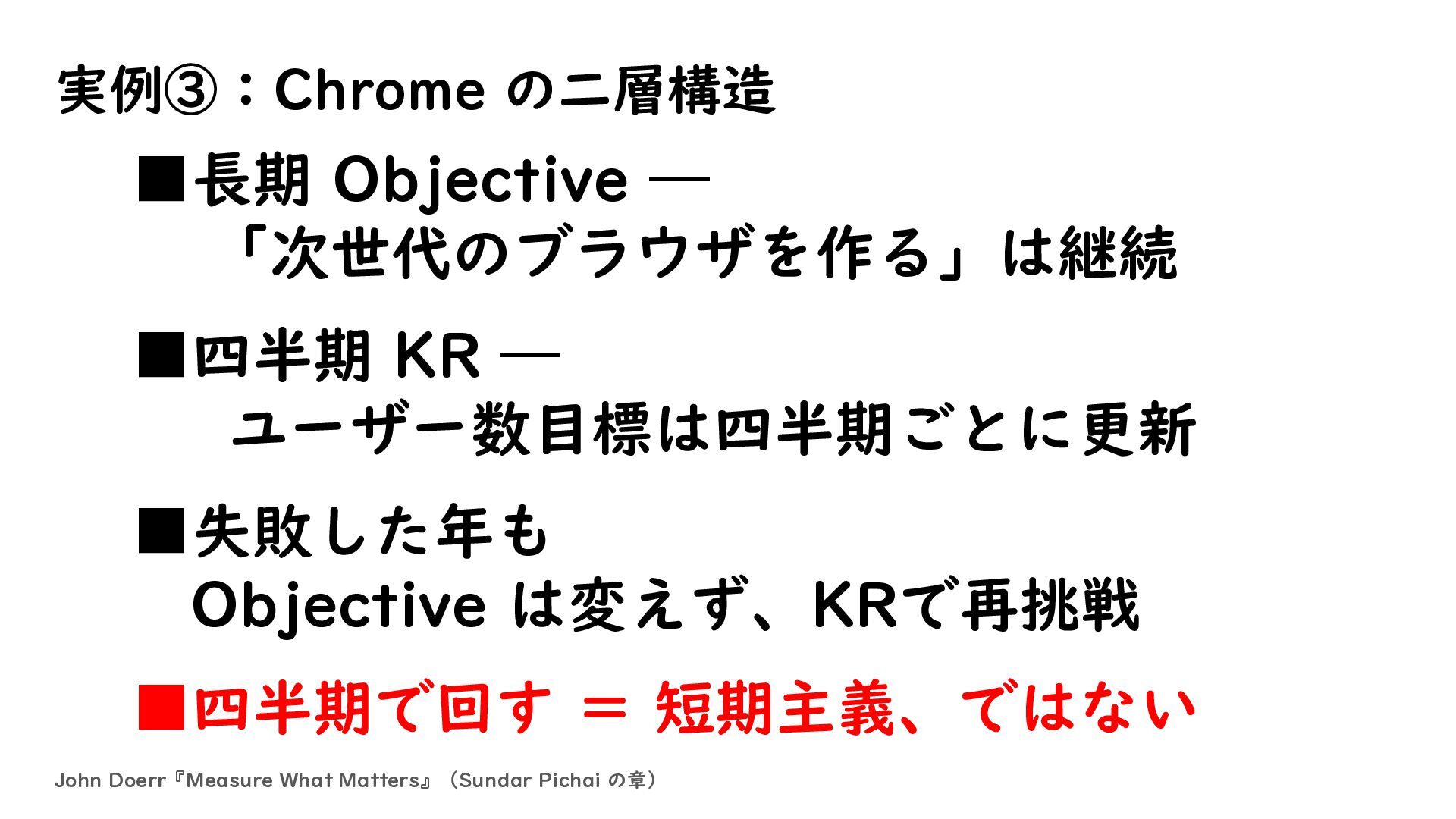 実例③：Chrome の二層構造

■長期 Objective ―
「次世代のブラウザを作る」は継続

■四半期 KR ―
ユーザー数目標は四半期ごとに更新

■失敗した年も
Objective は変えず、KRで再挑戦

■四半期で回す ＝ 短期主義、ではない

John Doerr『Measure What Matters』（Sundar Pichai の章）